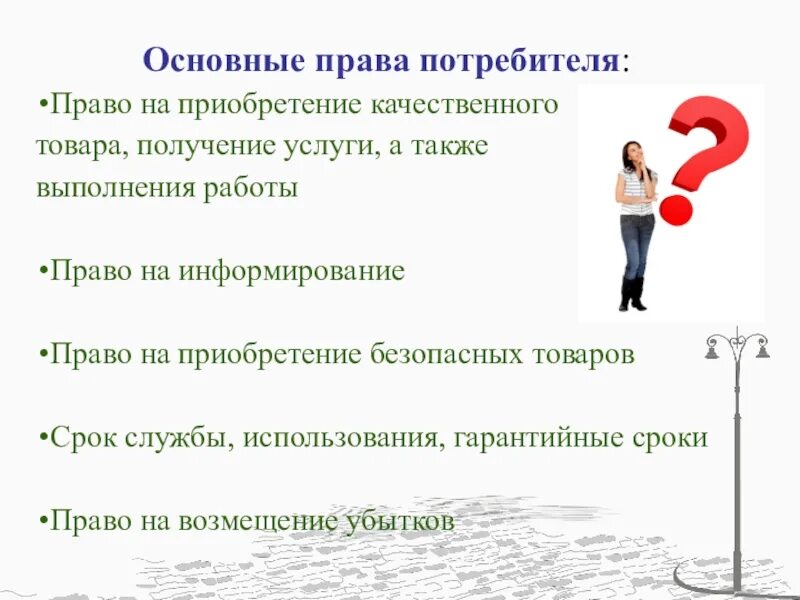 Основные права потребителя:

•Право на приобретение качественного товара, получение услуги, а также выполнения работы

•Право на информирование

•Право на приобретение безопасных товаров

•Срок службы, использования, гарантийные сроки

•Право на возмещение убытков